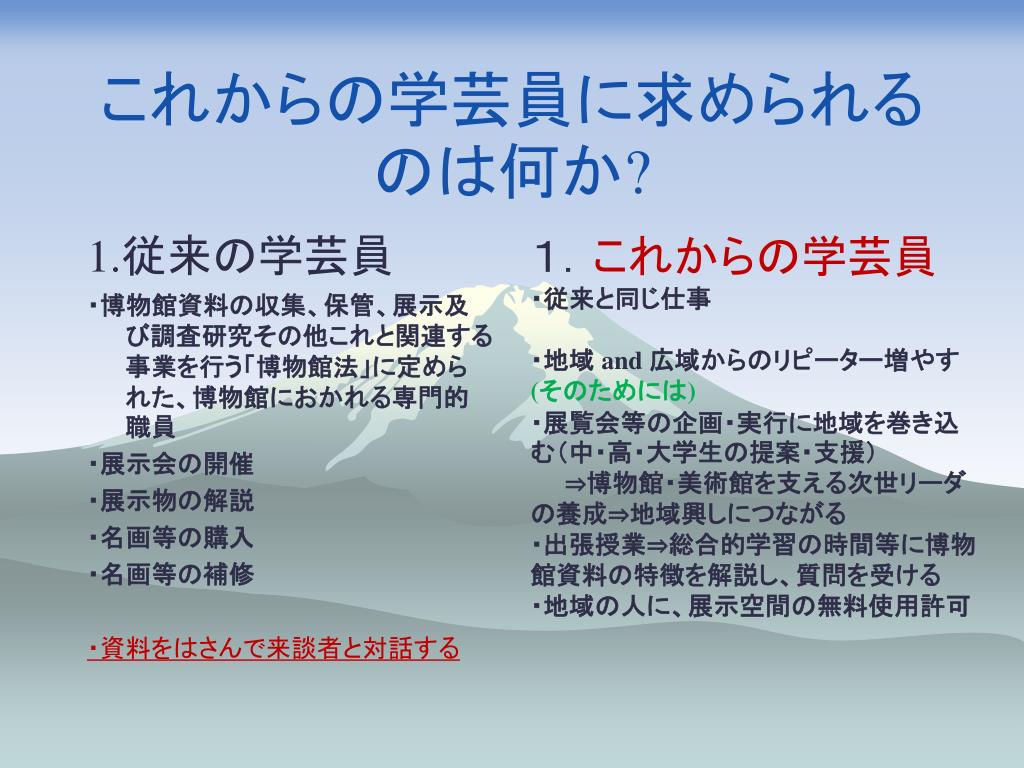 これからの学芸員に求められるのは何か?

1.従来の学芸員

・博物館資料の収集、保管、展示及び調査研究その他これと関連する事業を行う「博物館法」に定められた、博物館におかれる専門的職員

・展示会の開催

・展示物の解説

・名画等の購入

・名画等の補修

・資料をはさんで来談者と対話する

1. これからの学芸員

・従来と同じ仕事

・地域 and 広域からのリピーター増やす
(そのためには)
・展覧会等の企画・実行に地域を巻き込む（中・高・大学生の提案・支援）
⇒博物館・美術館を支える次世リーダの養成⇒地域興しにつながる
・出張授業⇒総合的学習の時間等に博物館資料の特徴を解説し、質問を受ける
・地域の人に、展示空間の無料使用許可